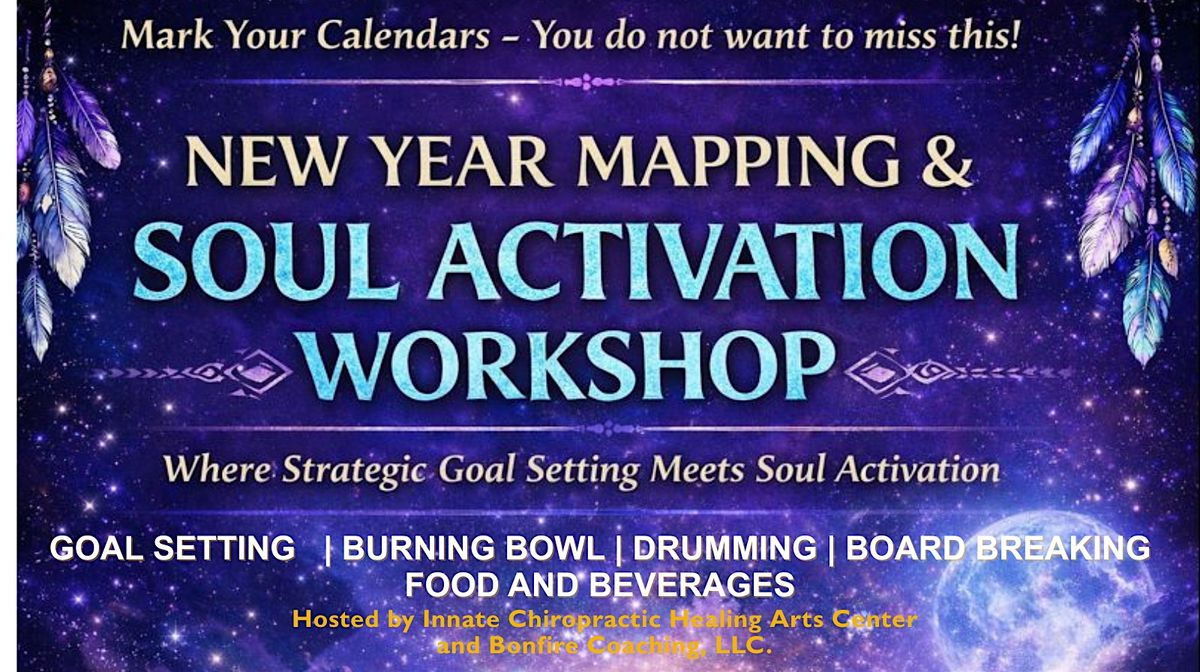 Mark Your Calendars – You do not want to miss this!

NEW YEAR MAPPING & SOUL ACTIVATION WORKSHOP

Where Strategic Goal Setting Meets Soul Activation

GOAL SETTING | BURNING BOWL | DRUMMING | BOARD BREAKING
FOOD AND BEVERAGES

Hosted by Innate Chiropractic Healing Arts Center and Bonfire Coaching, LLC.